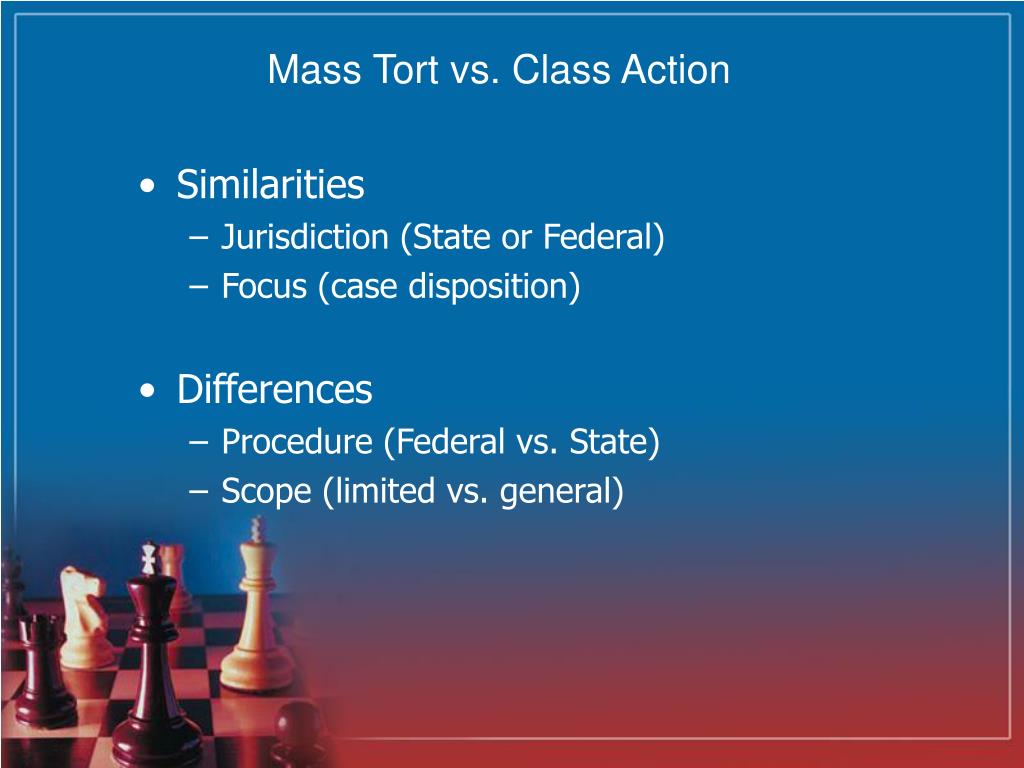 Mass Tort vs. Class Action

• Similarities
– Jurisdiction (State or Federal)
– Focus (case disposition)

• Differences
– Procedure (Federal vs. State)
– Scope (limited vs. general)